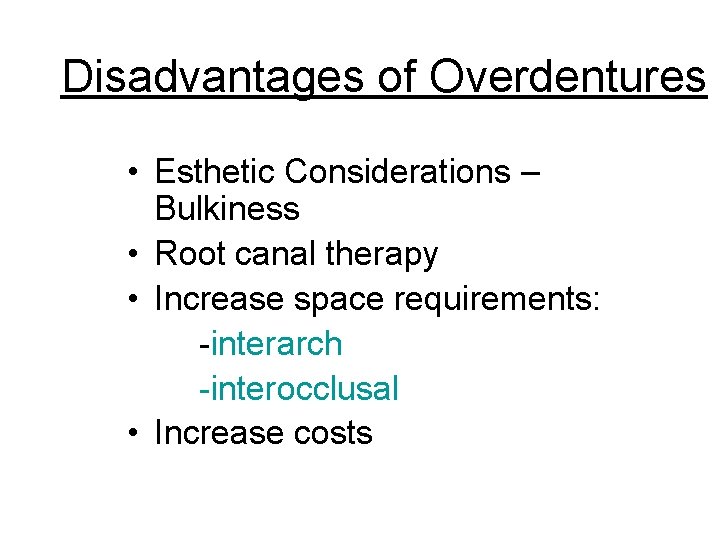 Disadvantages of Overdentures

• Esthetic Considerations – Bulkiness
• Root canal therapy
• Increase space requirements:
-interarch
-interocclusal
• Increase costs